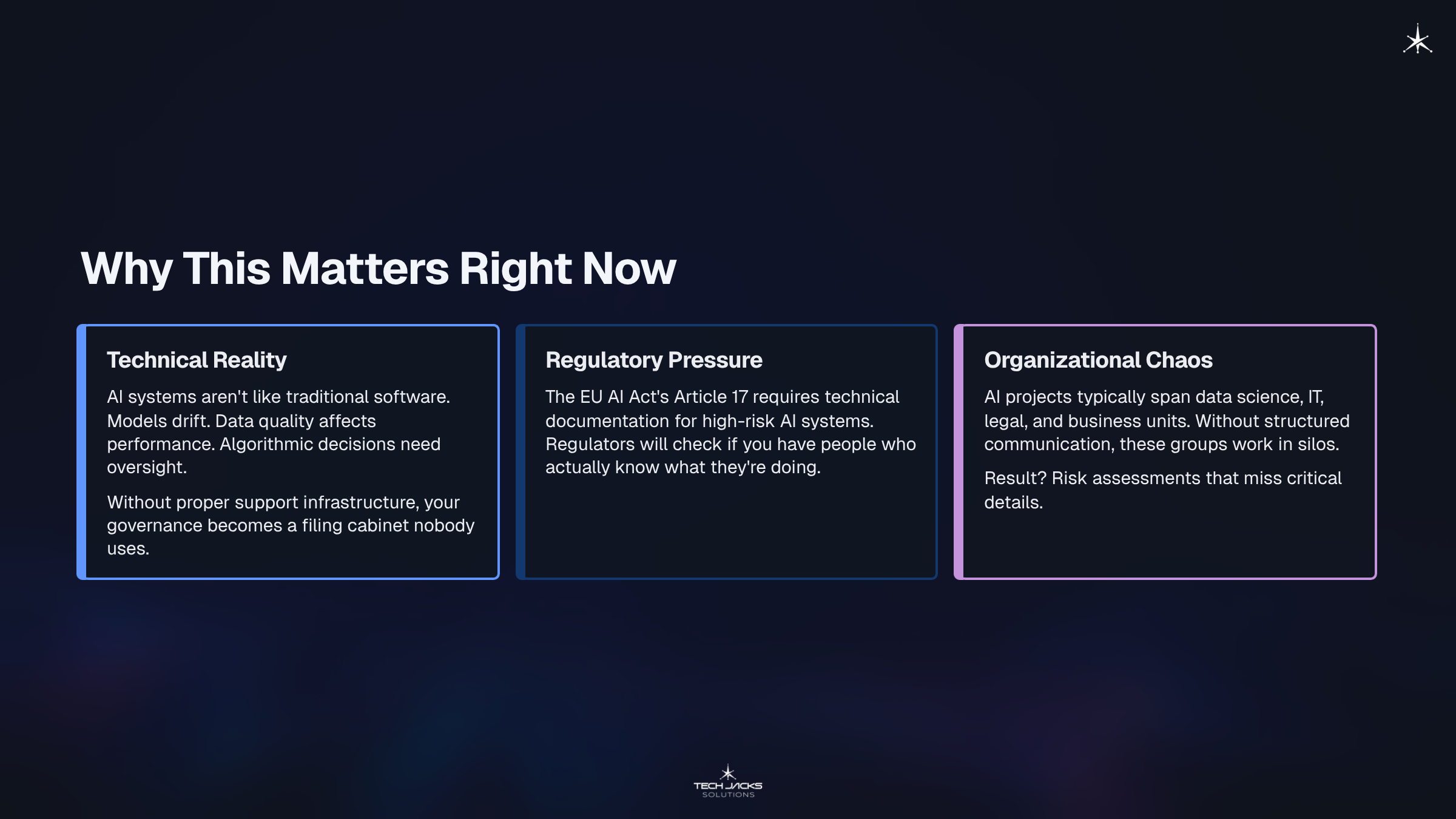 Why This Matters Right Now

Technical Reality

AI systems aren't like traditional software. Models drift. Data quality affects performance. Algorithmic decisions need oversight.

Without proper support infrastructure, your governance becomes a filing cabinet nobody uses.

Regulatory Pressure

The EU AI Act's Article 17 requires technical documentation for high-risk AI systems. Regulators will check if you have people who actually know what they're doing.

Organizational Chaos

AI projects typically span data science, IT, legal, and business units. Without structured communication, these groups work in silos.

Result? Risk assessments that miss critical details.

TECH JACKS SOLUTIONS